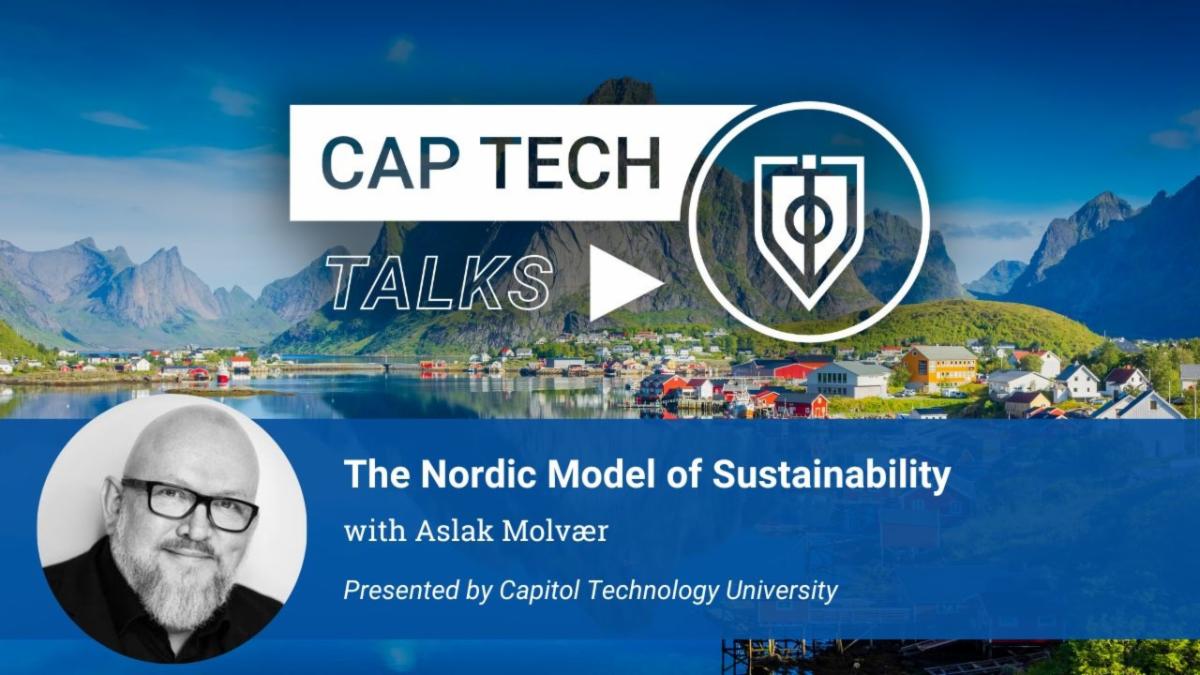 CAP TECH
TALKS

The Nordic Model of Sustainability
with Aslak Molvær
Presented by Capitol Technology University